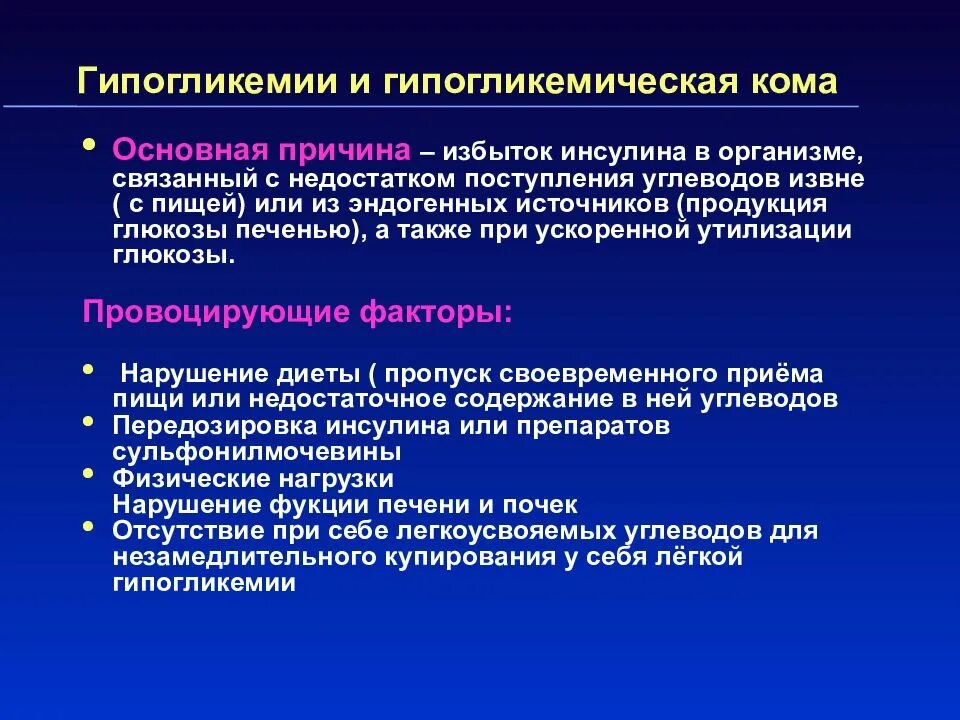 Гипогликемии и гипогликемическая кома

• Основная причина – избыток инсулина в организме, связанный с недостатком поступления углеводов извне ( с пищей) или из эндогенных источников (продукция глюкозы печенью), а также при ускоренной утилизации глюкозы.

Провоцирующие факторы:

• Нарушение диеты ( пропуск своевременного приёма пищи или недостаточное содержание в ней углеводов
• Передозировка инсулина или препаратов сульфонилмочевины
• Физические нагрузки
Нарушение фукции печени и почек
• Отсутствие при себе легкоусвояемых углеводов для незамедлительного купирования у себя лёгкой гипогликемии